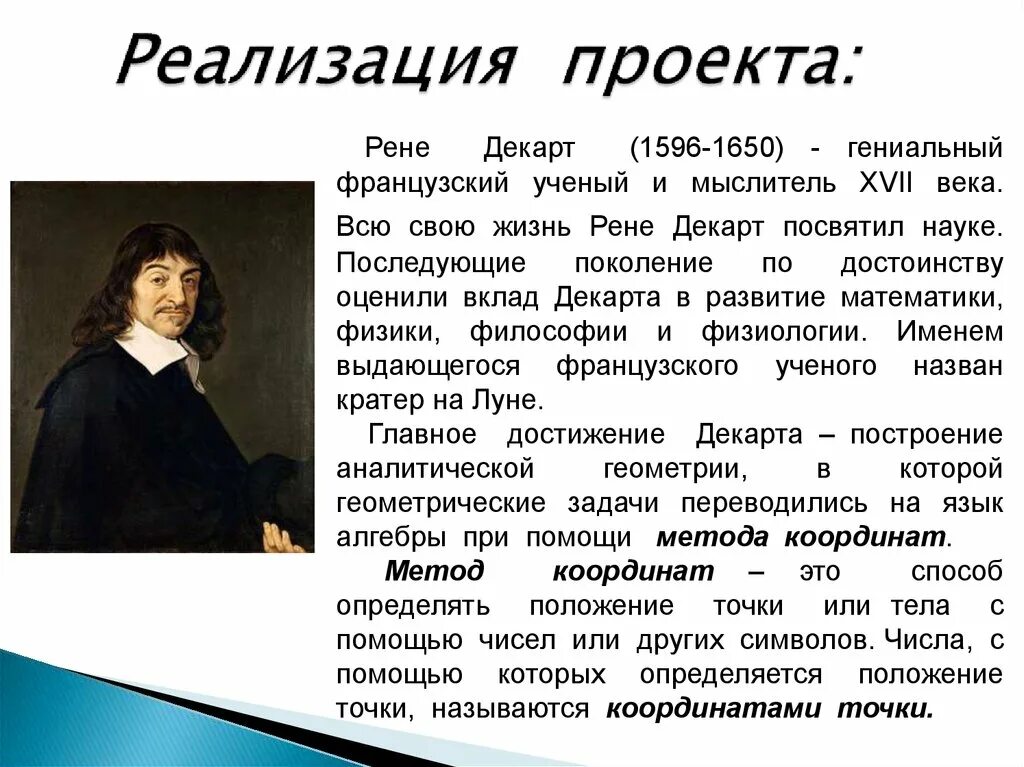 Реализация проекта:

Рене Декарт (1596-1650) - гениальный французский ученый и мыслитель XVII века. Всю свою жизнь Рене Декарт посвятил науке. Последующие поколение по достоинству оценили вклад Декарта в развитие математики, физики, философии и физиологии. Именем выдающегося французского ученого назван кратер на Луне.

Главное достижение Декарта – построение аналитической геометрии, в которой геометрические задачи переводились на язык алгебры при помощи метода координат.

Метод координат – это способ определять положение точки или тела с помощью чисел или других символов. Числа, с помощью которых определяется положение точки, называются координатами точки.